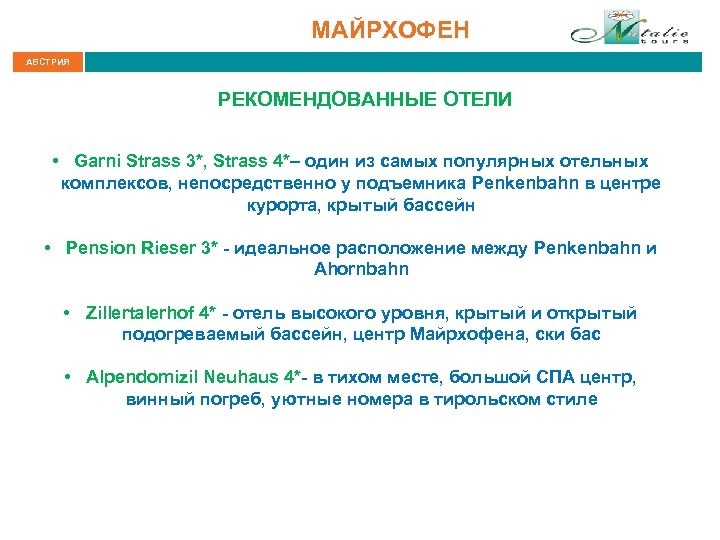 МАЙРХОФЕН

Natalie tours

АВСТРИЯ

РЕКОМЕНДОВАННЫЕ ОТЕЛИ

• Garni Strass 3*, Strass 4*– один из самых популярных отельных комплексов, непосредственно у подъемника Penkenbahn в центре курорта, крытый бассейн

• Pension Rieser 3* - идеальное расположение между Penkenbahn и Ahornbahn

• Zillertalerhof 4* - отель высокого уровня, крытый и открытый подогреваемый бассейн, центр Майрхофена, ски бас

• Alpendomizil Neuhaus 4*- в тихом месте, большой СПА центр, винный погреб, уютные номера в тирольском стиле